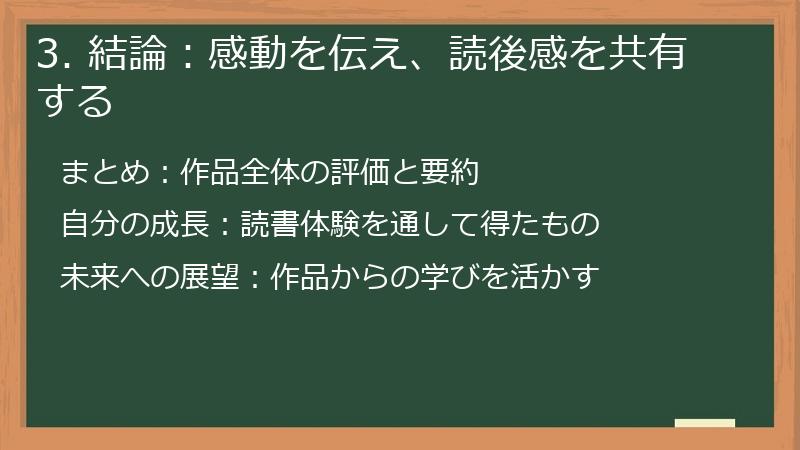 3. 結論：感動を伝え、読後感を共有する

まとめ：作品全体の評価と要約

自分の成長：読書体験を通して得たもの

未来への展望：作品からの学びを活かす